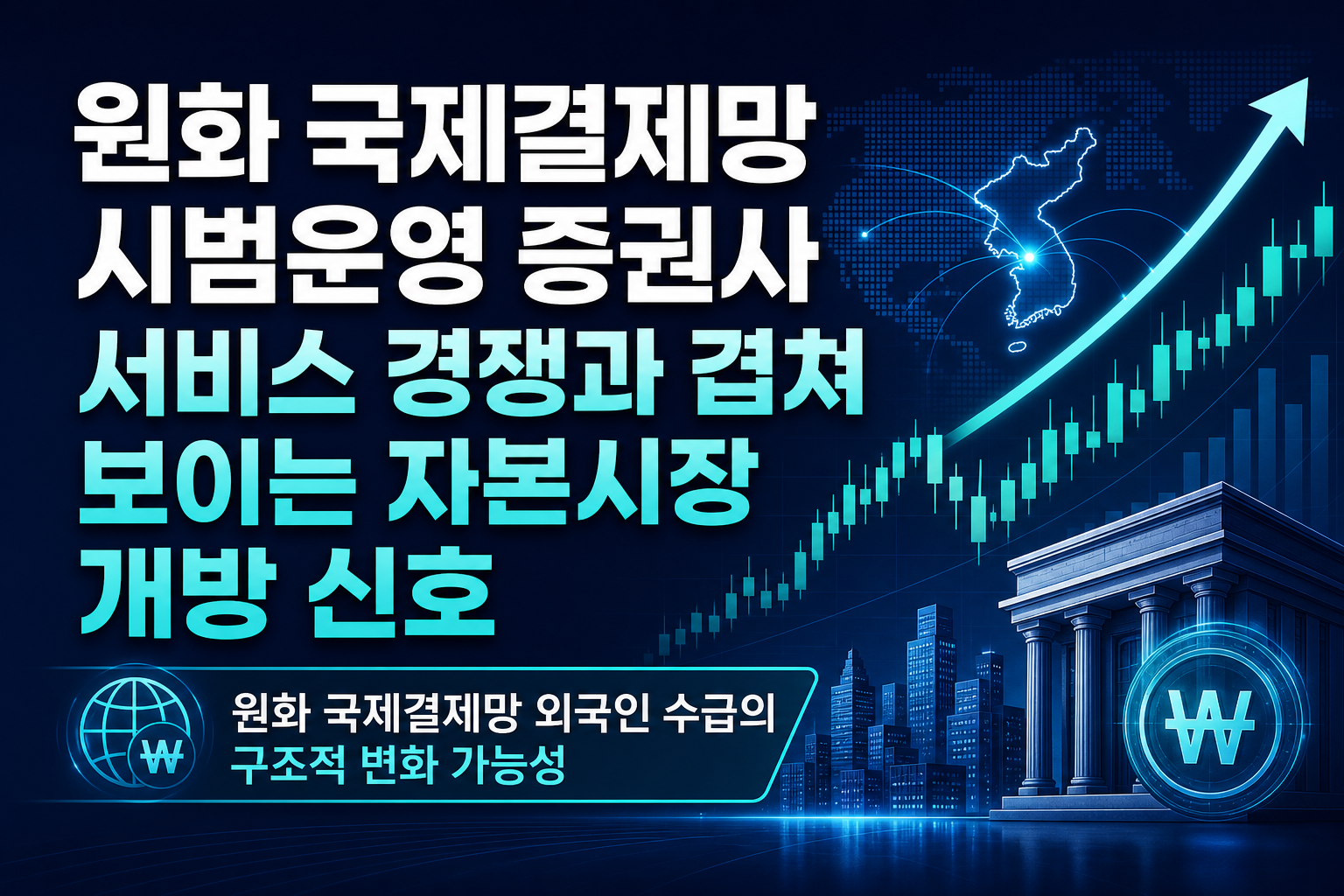 원화 국제결제망 시범운영 증권사 서비스 경쟁과 겹쳐 보이는 자본시장 개방 신호

₩

원화 국제결제망 외국인 수급의 구조적 변화 가능성

₩